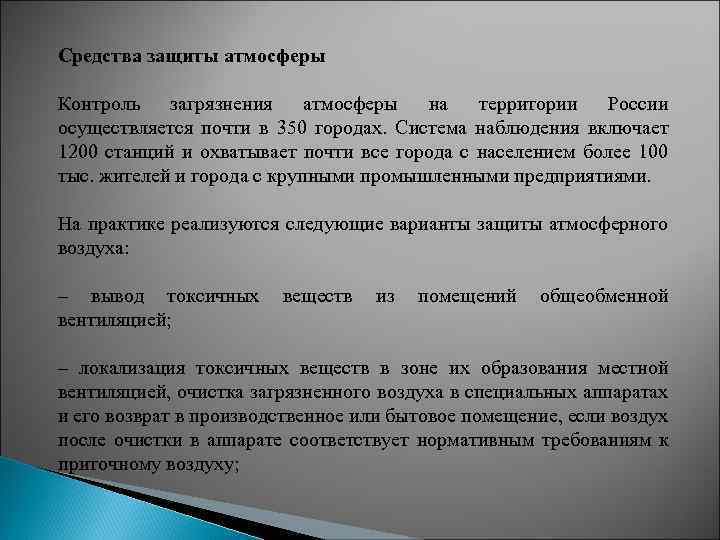 Средства защиты атмосферы

Контроль загрязнения атмосферы на территории России осуществляется почти в 350 городах. Система наблюдения включает 1200 станций и охватывает почти все города с населением более 100 тыс. жителей и города с крупными промышленными предприятиями.

На практике реализуются следующие варианты защиты атмосферного воздуха:

– вывод токсичных веществ из помещений общеобменной вентиляцией;

– локализация токсичных веществ в зоне их образования местной вентиляцией, очистка загрязненного воздуха в специальных аппаратах и его возврат в производственное или бытовое помещение, если воздух после очистки в аппарате соответствует нормативным требованиям к приточному воздуху;